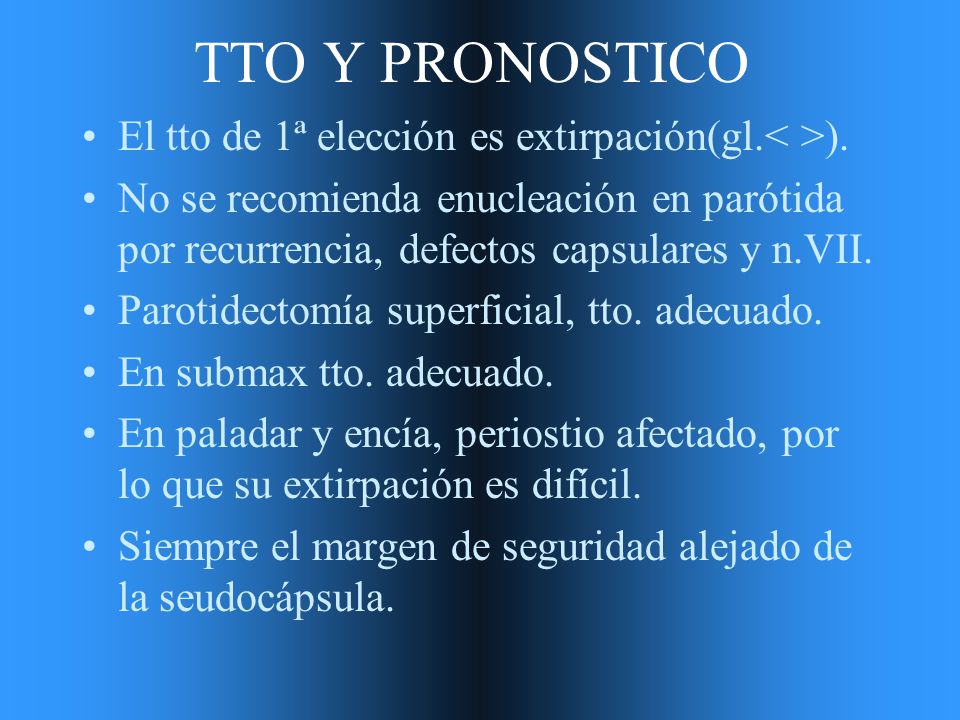 TTO Y PRONOSTICO

• El tto de 1ª elección es extirpación(gl.< >).

• No se recomienda enucleación en parótida por recurrencia, defectos capsulares y n.VII.

• Parotidectomía superficial, tto. adecuado.

• En submax tto. adecuado.

• En paladar y encía, periostio afectado, por lo que su extirpación es difícil.

• Siempre el margen de seguridad alejado de la seudocápsula.